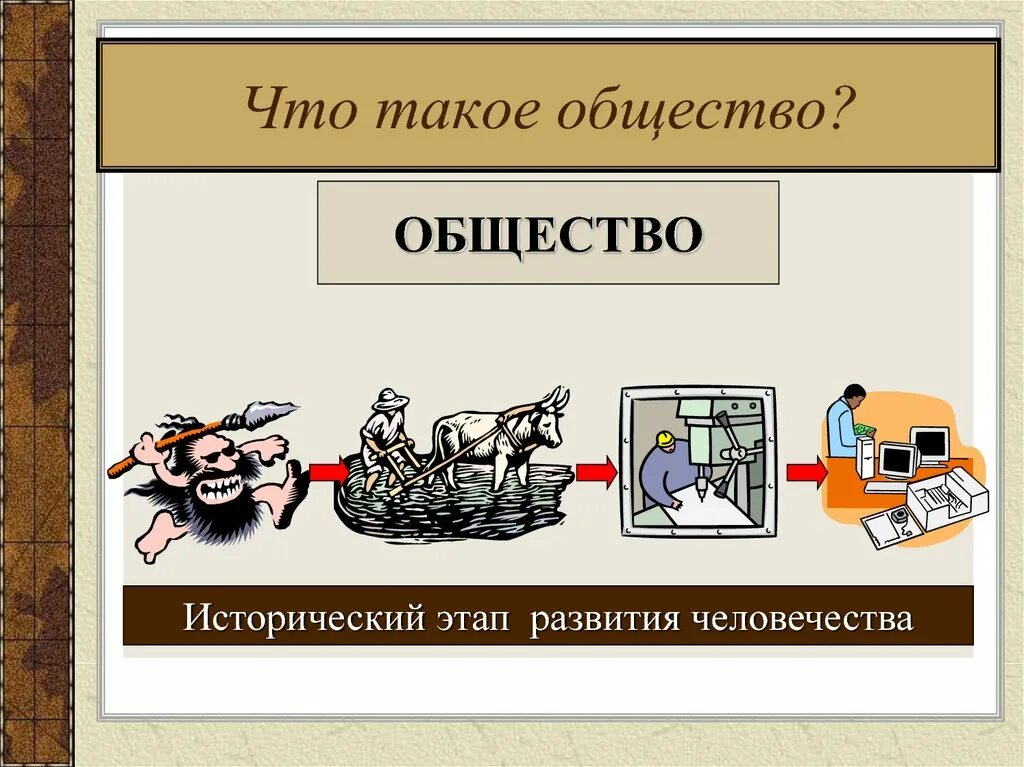 Что такое общество?

ОБЩЕСТВО

Исторический этап развития человечества